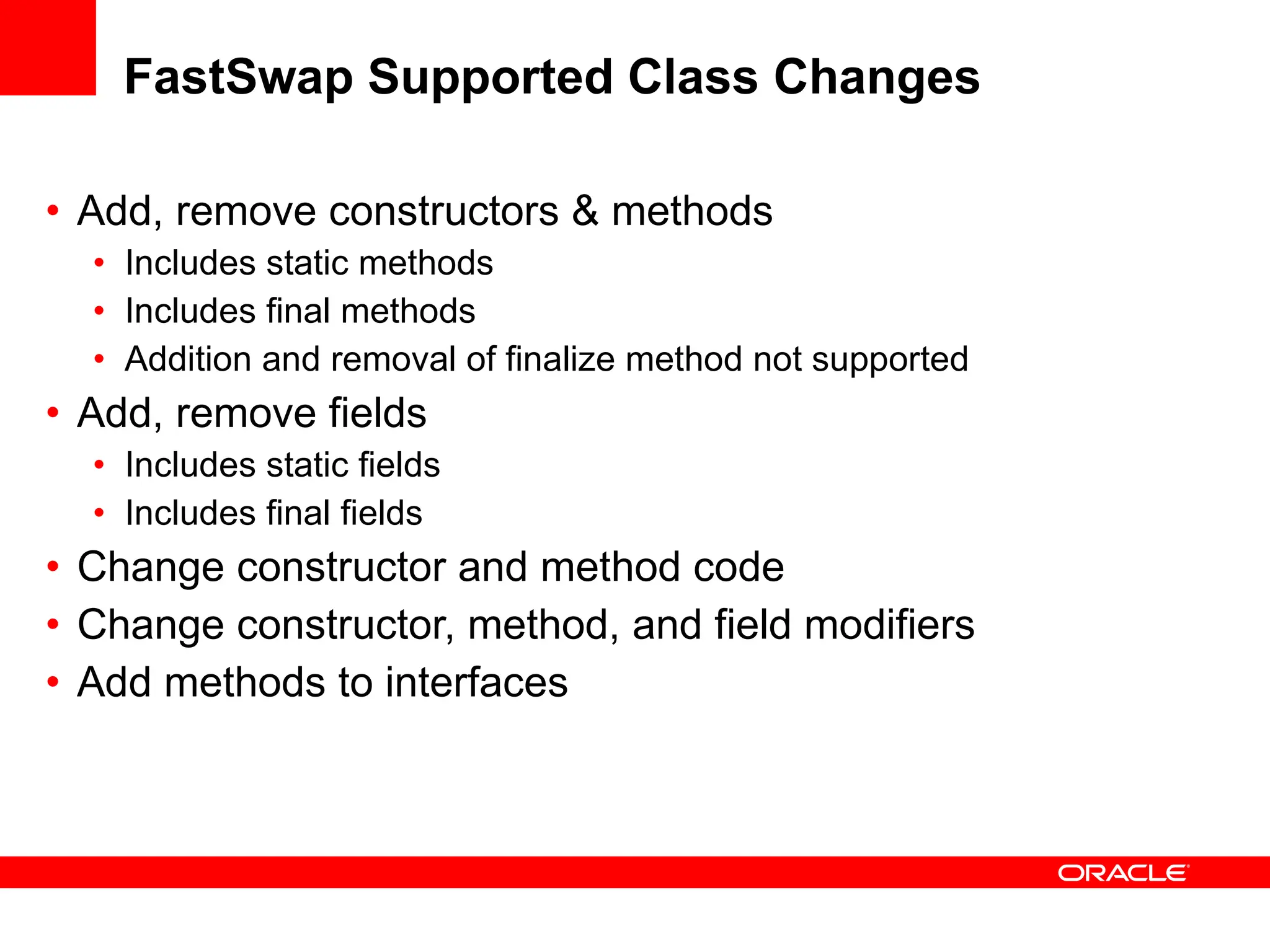 FastSwap Supported Class Changes

• Add, remove constructors & methods
  • Includes static methods
  • Includes final methods
  • Addition and removal of finalize method not supported
• Add, remove fields
  • Includes static fields
  • Includes final fields
• Change constructor and method code
• Change constructor, method, and field modifiers
• Add methods to interfaces

ORACLE